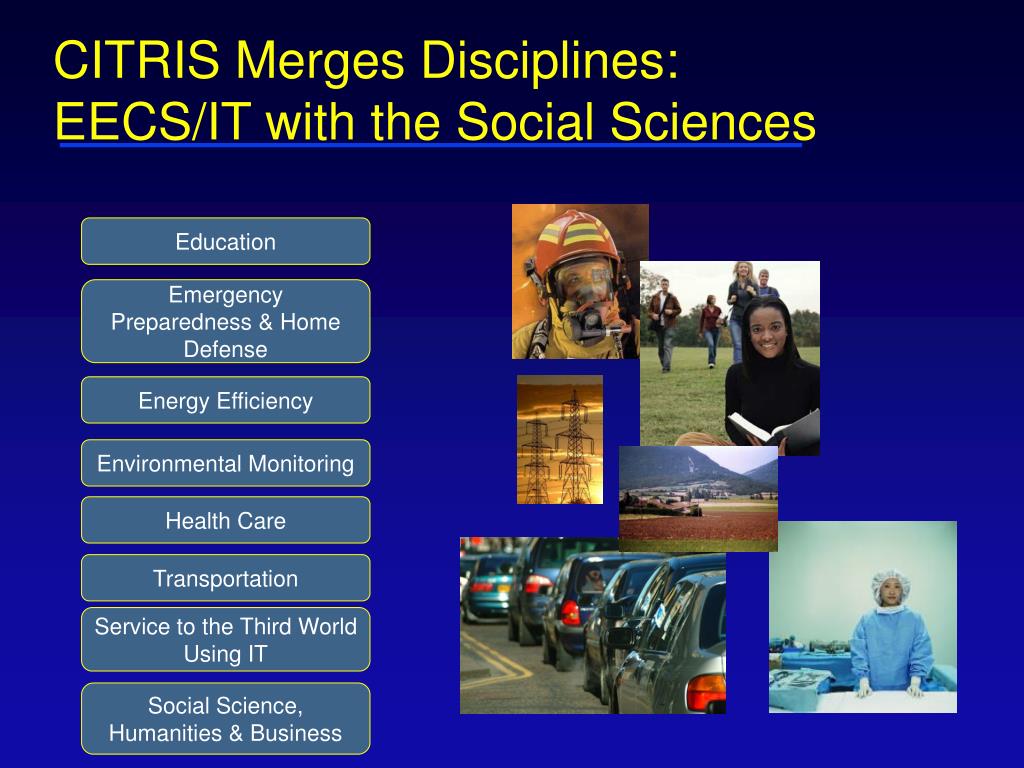 CITRIS Merges Disciplines:
EECS/IT with the Social Sciences

Education

Emergency Preparedness & Home Defense

Energy Efficiency

Environmental Monitoring

Health Care

Transportation

Service to the Third World Using IT

Social Science, Humanities & Business